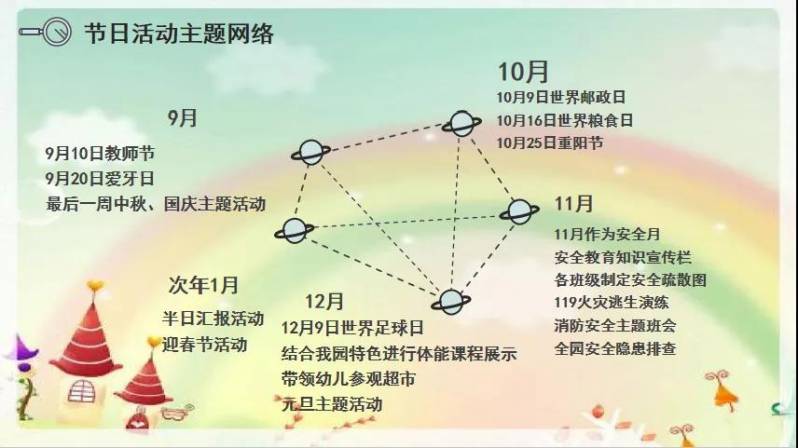 节日活动主题网络

9月
9月10日教师节
9月20日爱牙日
最后一周中秋、国庆主题活动

10月
10月9日世界邮政日
10月16日世界粮食日
10月25日重阳节

11月
11月作为安全月
安全教育知识宣传栏
各班级制定安全疏散图
119火灾逃生演练
消防安全主题班会
全园安全隐患排查

12月
12月9日世界足球日
结合我园特色进行体能课程展示
带领幼儿参观超市
元旦主题活动

次年1月
半日汇报活动
迎春节活动